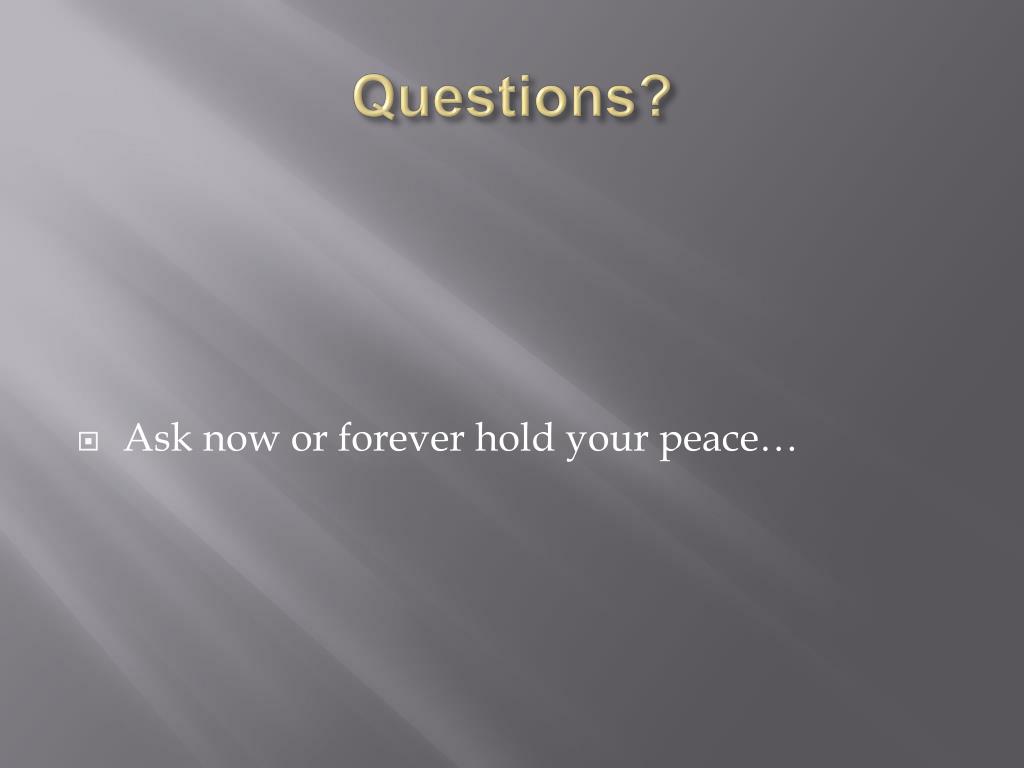 Questions?

Ask now or forever hold your peace…